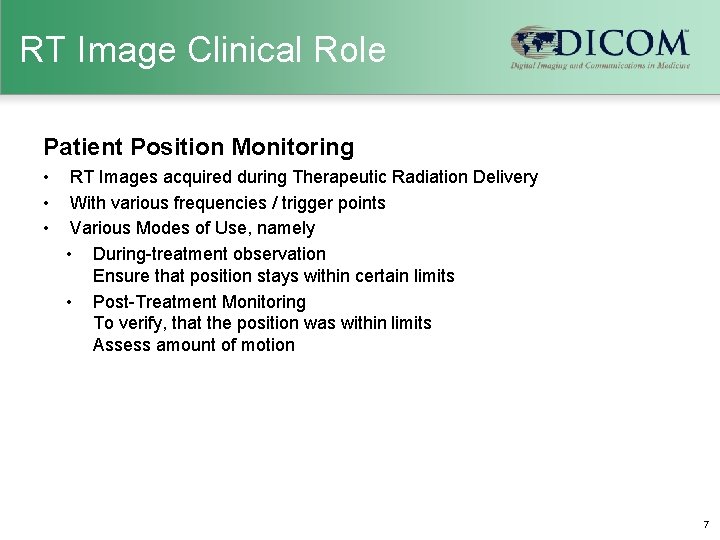 RT Image Clinical Role

DICOM™
Digital Imaging and Communications in Medicine

Patient Position Monitoring

• RT Images acquired during Therapeutic Radiation Delivery
• With various frequencies / trigger points
• Various Modes of Use, namely
  • During-treatment observation
    Ensure that position stays within certain limits
  • Post-Treatment Monitoring
    To verify, that the position was within limits
    Assess amount of motion

7